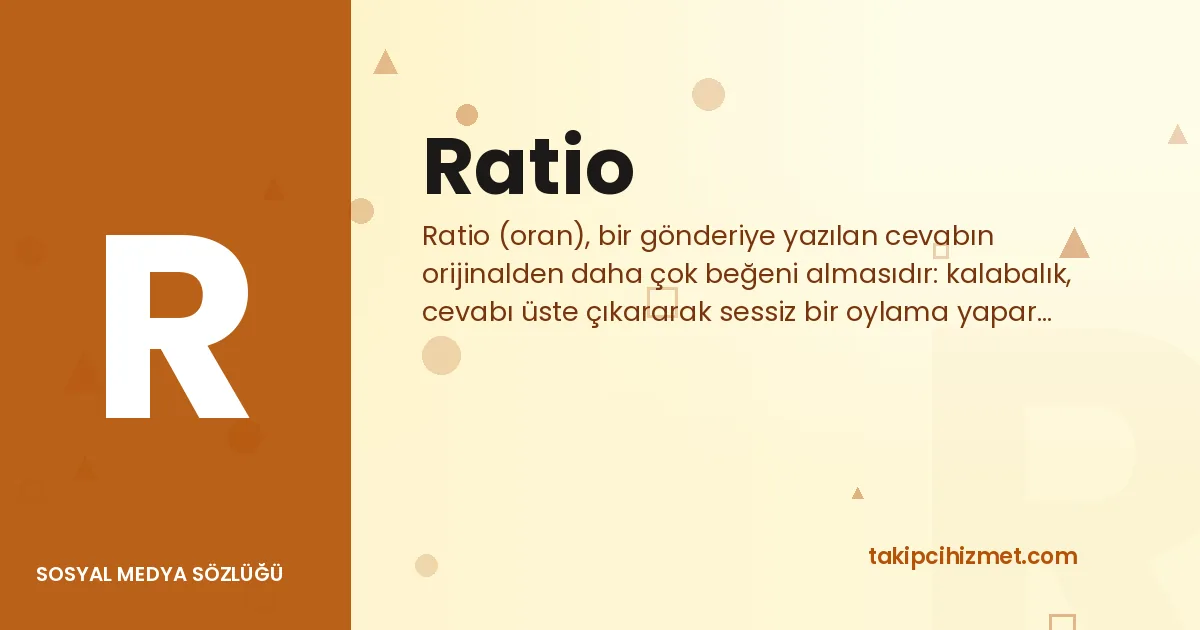 R

SOSYAL MEDYA SÖZLÜĞÜ

Ratio

Ratio (oran), bir gönderiye yazılan cevabın orijinalden daha çok beğeni almasıdır: kalabalık, cevabı üste çıkararak sessiz bir oylama yapar...

takipcihizmet.com